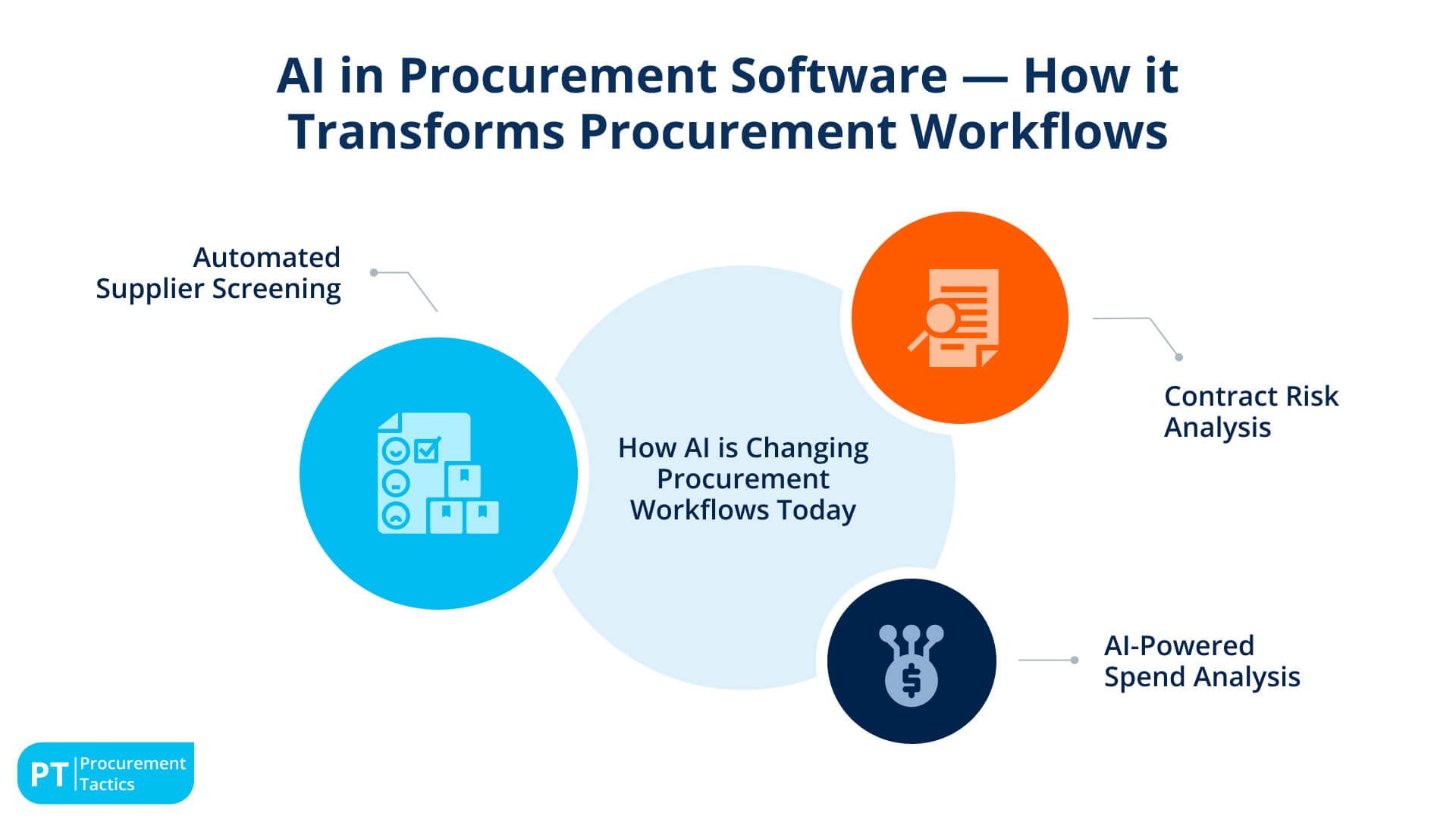 AI in Procurement Software — How it Transforms Procurement Workflows

Automated Supplier Screening

How AI is Changing Procurement Workflows Today

Contract Risk Analysis

AI-Powered Spend Analysis

PT Procurement Tactics